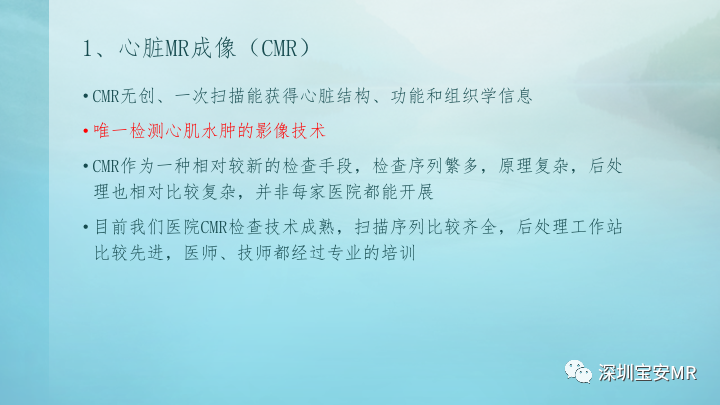 1、心脏MR成像（CMR）

• CMR无创、一次扫描能获得心脏结构、功能和组织学信息

• 唯一检测心肌水肿的影像技术

• CMR作为一种相对较新的检查手段，检查序列繁多，原理复杂，后处理也相对比较复杂，并非每家医院都能开展

• 目前我们医院CMR检查技术成熟，扫描序列比较齐全，后处理工作站比较先进，医师、技师都经过专业的培训

深圳宝安MR